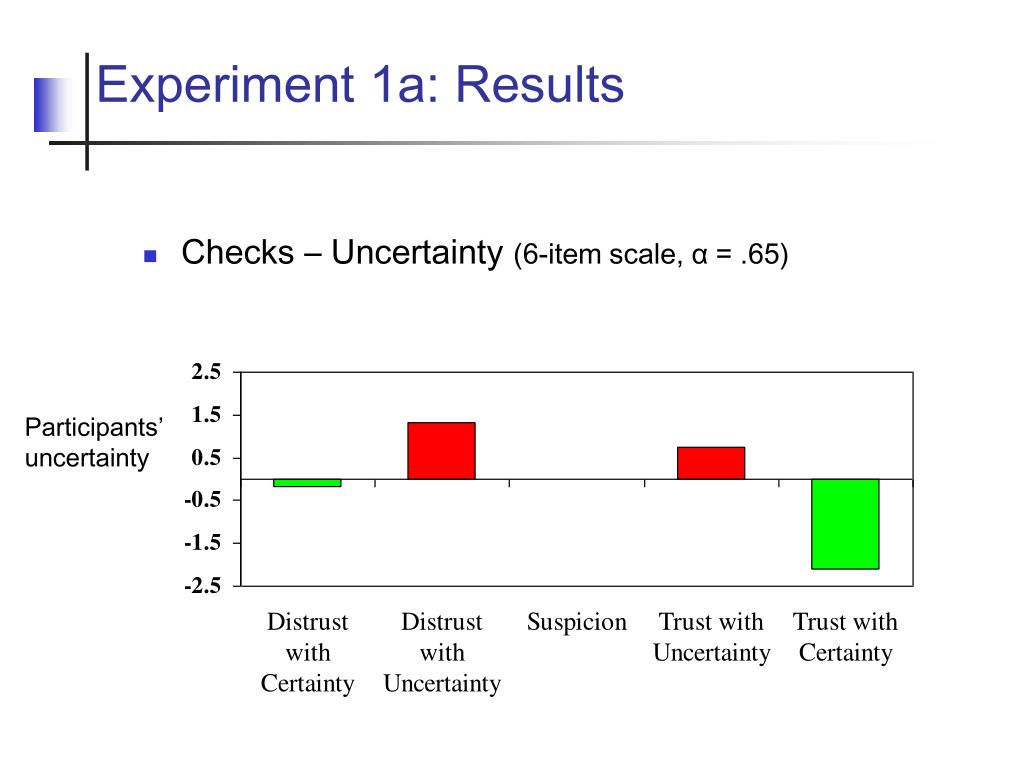 Experiment 1a: Results

Checks – Uncertainty (6-item scale, α = .65)

Participants' uncertainty

2.5
1.5
0.5
-0.5
-1.5
-2.5

Distrust with Certainty
Distrust with Uncertainty
Suspicion
Trust with Uncertainty
Trust with Certainty